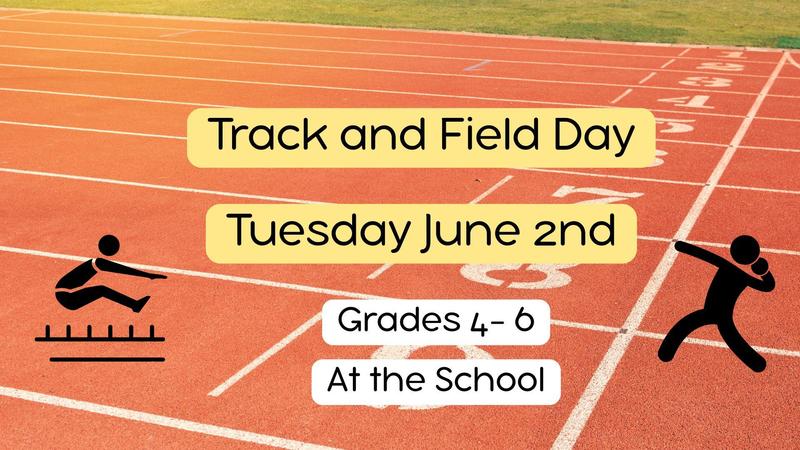 Track and Field Day

Tuesday June 2nd

Grades 4- 6

At the School